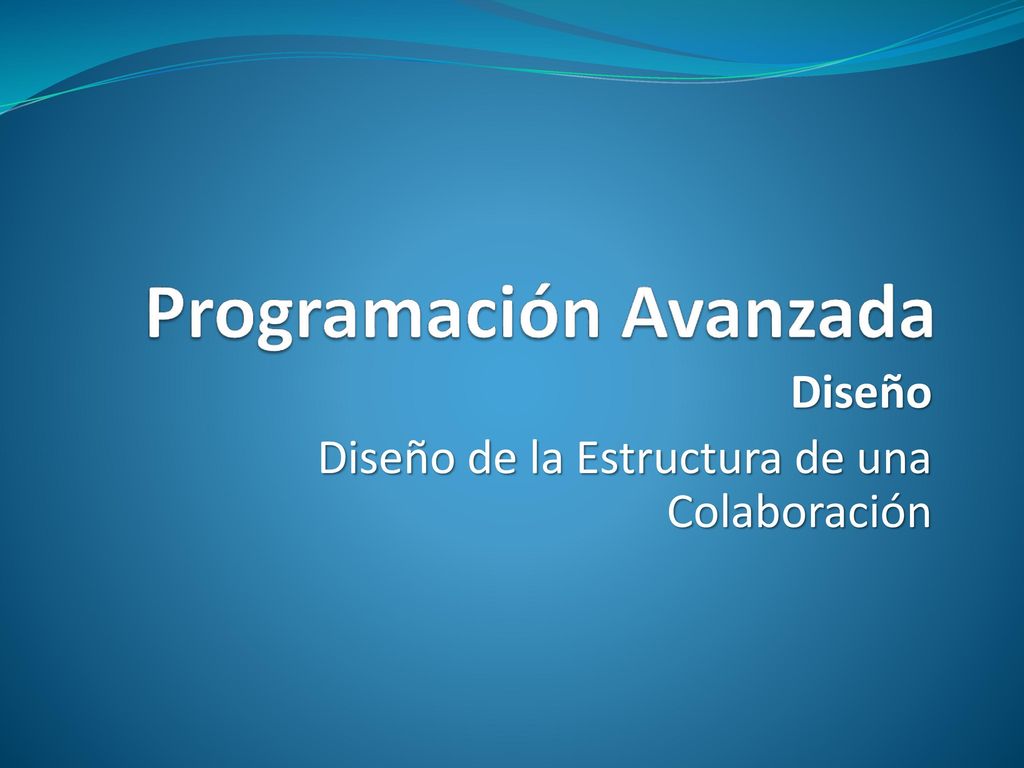 Programación Avanzada

Diseño

Diseño de la Estructura de una Colaboración